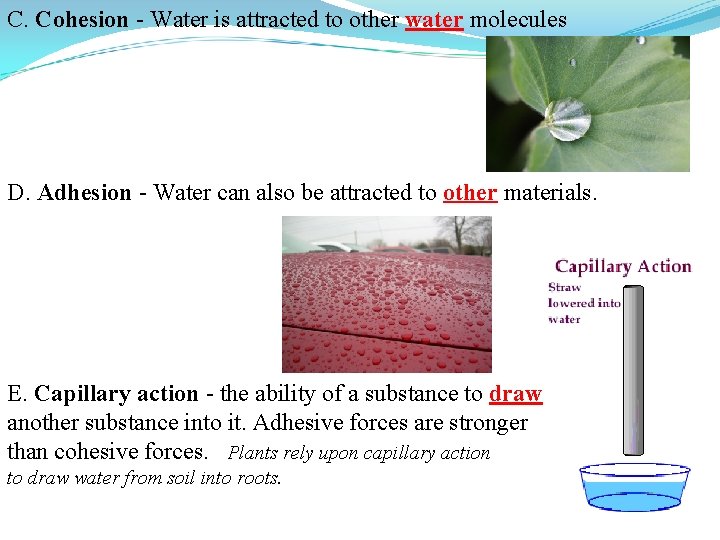 C. Cohesion - Water is attracted to other water molecules

D. Adhesion - Water can also be attracted to other materials.

Capillary Action

Straw lowered into water

E. Capillary action - the ability of a substance to draw another substance into it. Adhesive forces are stronger than cohesive forces. Plants rely upon capillary action to draw water from soil into roots.